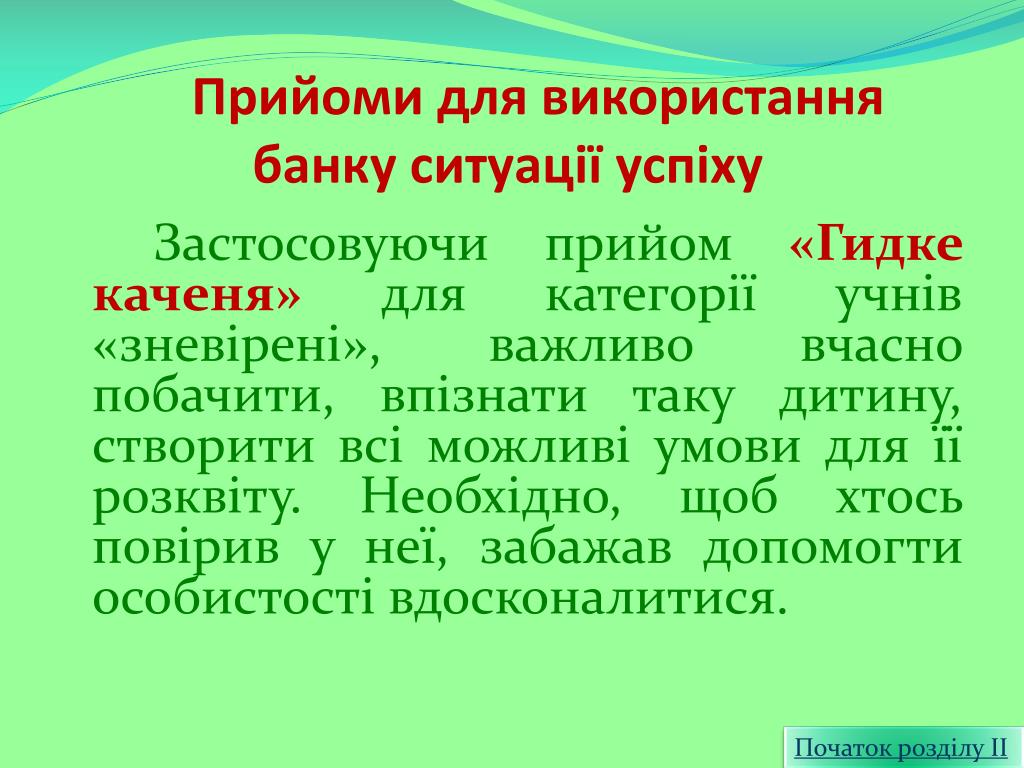 Прийоми для використання банку ситуації успіху

Застосовуючи прийом «Гидке каченя» для категорії учнів «зневірені», важливо вчасно побачити, впізнати таку дитину, створити всі можливі умови для її розквіту. Необхідно, щоб хтось повірив у неї, забажав допомогти особистості вдосконалитися.

Початок розділу II